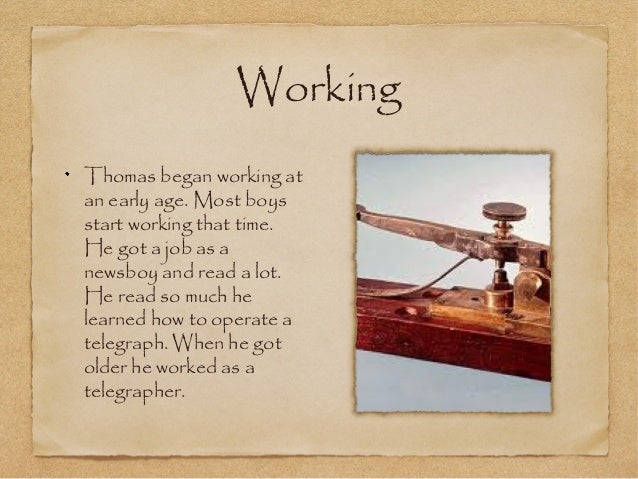 Working

• Thomas began working at an early age. Most boys start working that time. He got a job as a newsboy and read a lot. He read so much he learned how to operate a telegraph. When he got older he worked as a telegrapher.